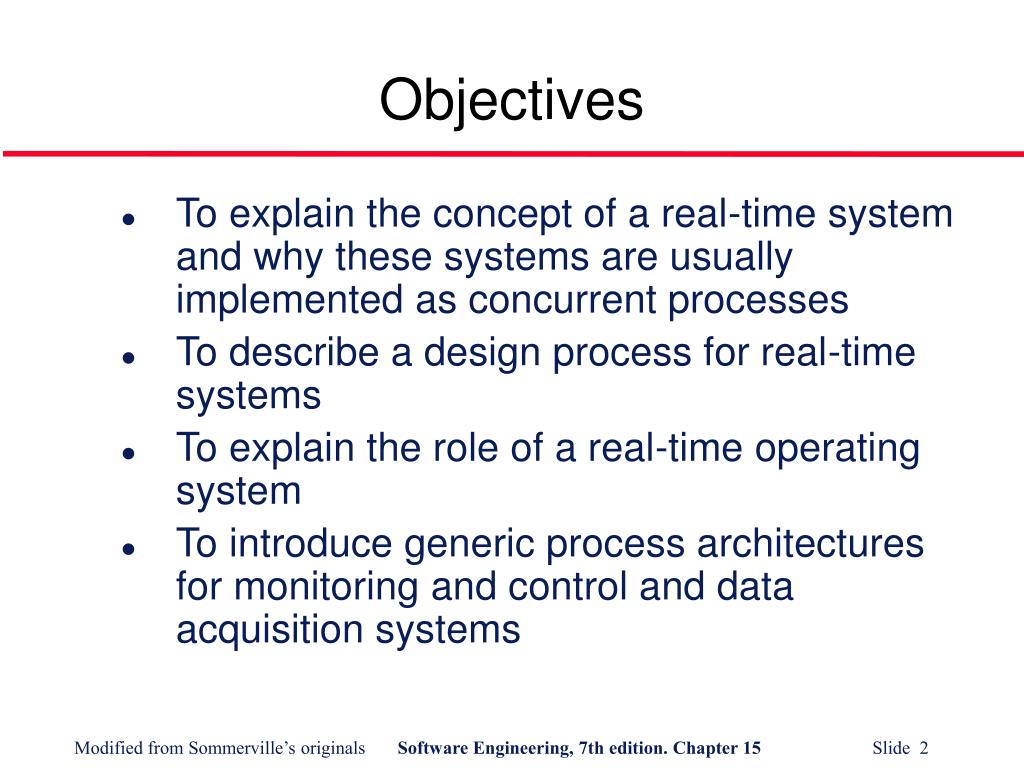 Objectives

- To explain the concept of a real-time system and why these systems are usually implemented as concurrent processes
- To describe a design process for real-time systems
- To explain the role of a real-time operating system
- To introduce generic process architectures for monitoring and control and data acquisition systems

Modified from Sommerville's originals    Software Engineering, 7th edition. Chapter 15    Slide 2